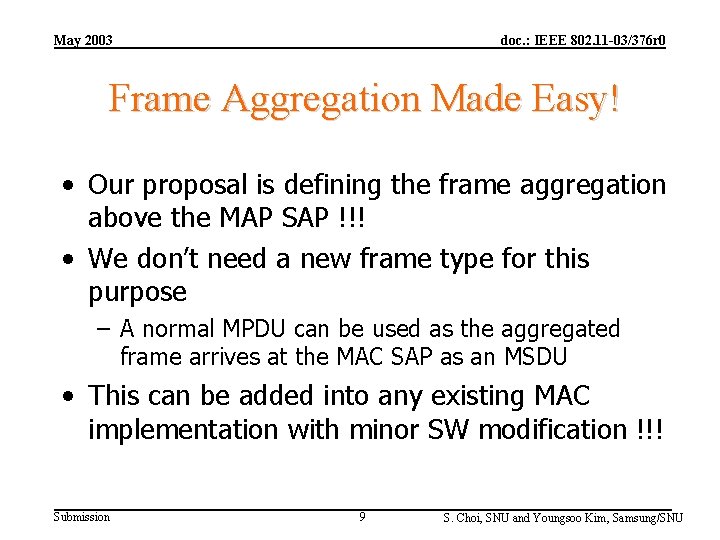 May 2003

doc.: IEEE 802.11-03/376r0

Frame Aggregation Made Easy!

• Our proposal is defining the frame aggregation above the MAP SAP !!!

• We don't need a new frame type for this purpose

– A normal MPDU can be used as the aggregated frame arrives at the MAC SAP as an MSDU

• This can be added into any existing MAC implementation with minor SW modification !!!

Submission

9

S. Choi, SNU and Youngsoo Kim, Samsung/SNU